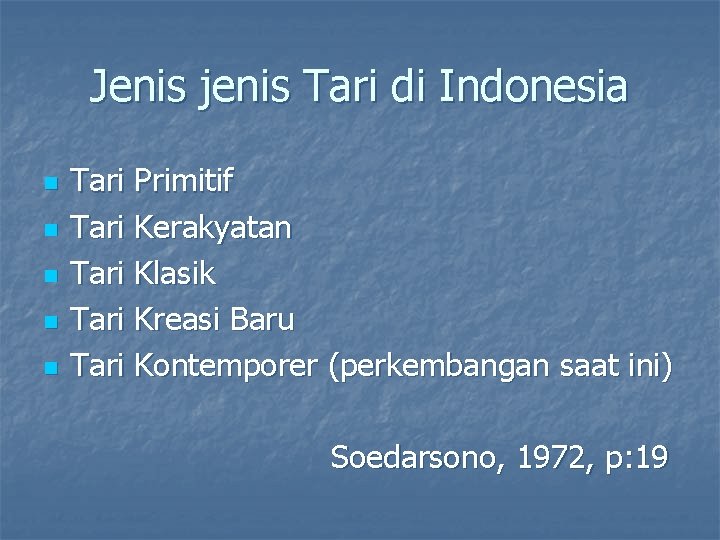 Jenis jenis Tari di Indonesia

- Tari Primitif
- Tari Kerakyatan
- Tari Klasik
- Tari Kreasi Baru
- Tari Kontemporer (perkembangan saat ini)

Soedarsono, 1972, p:19